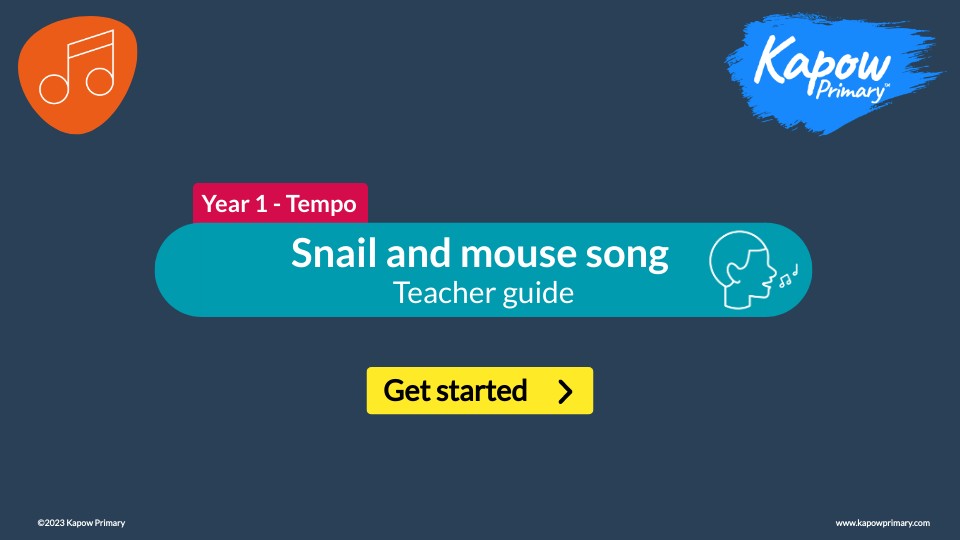 Kapow Primary™

Year 1 - Tempo

Snail and mouse song
Teacher guide

Get started

©2023 Kapow Primary

www.kapowprimary.com